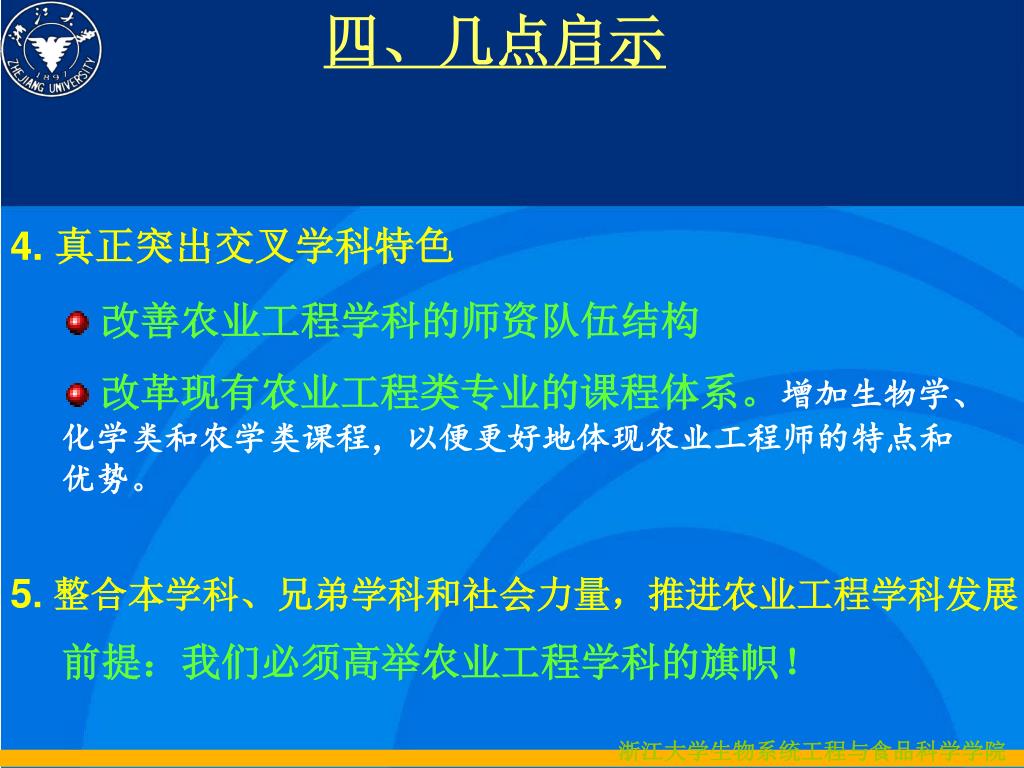 浙江大学
1897
ZHEJIANG UNIVERSITY

四、几点启示

4. 真正突出交叉学科特色

改善农业工程学科的师资队伍结构

改革现有农业工程类专业的课程体系。增加生物学、化学类和农学类课程，以便更好地体现农业工程师的特点和优势。

5. 整合本学科、兄弟学科和社会力量，推进农业工程学科发展

前提：我们必须高举农业工程学科的旗帜！

浙江大学生物系统工程与食品科学学院